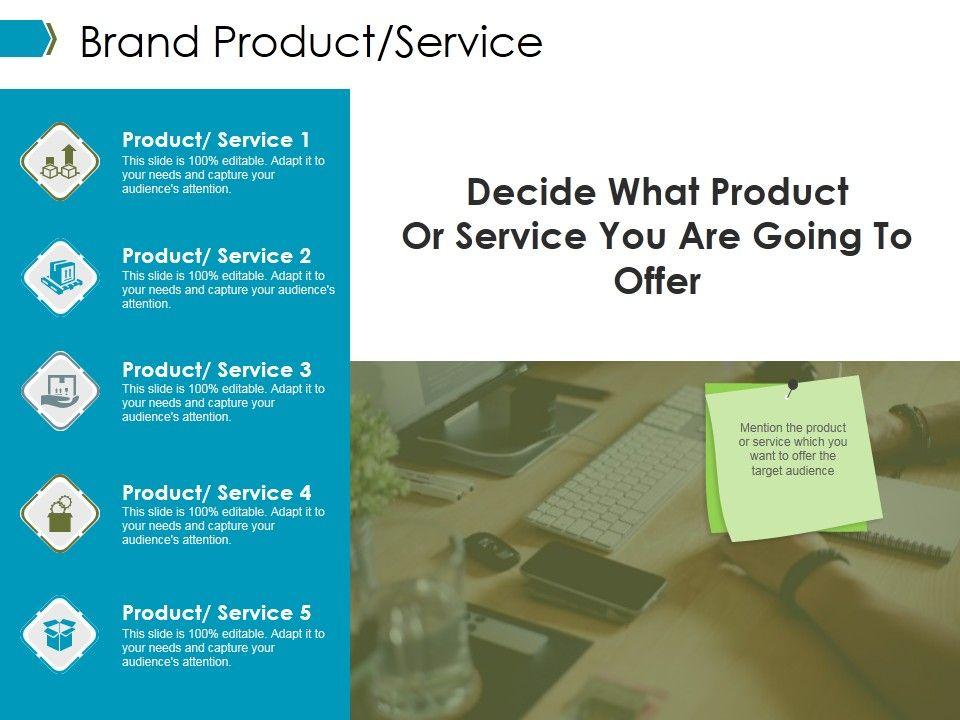 Brand Product/Service

Product/ Service 1
This slide is 100% editable. Adapt it to your needs and capture your audience's attention.

Product/ Service 2
This slide is 100% editable. Adapt it to your needs and capture your audience's attention.

Product/ Service 3
This slide is 100% editable. Adapt it to your needs and capture your audience's attention.

Product/ Service 4
This slide is 100% editable. Adapt it to your needs and capture your audience's attention.

Product/ Service 5
This slide is 100% editable. Adapt it to your needs and capture your audience's attention.

Decide What Product Or Service You Are Going To Offer

Mention the product or service which you want to offer the target audience